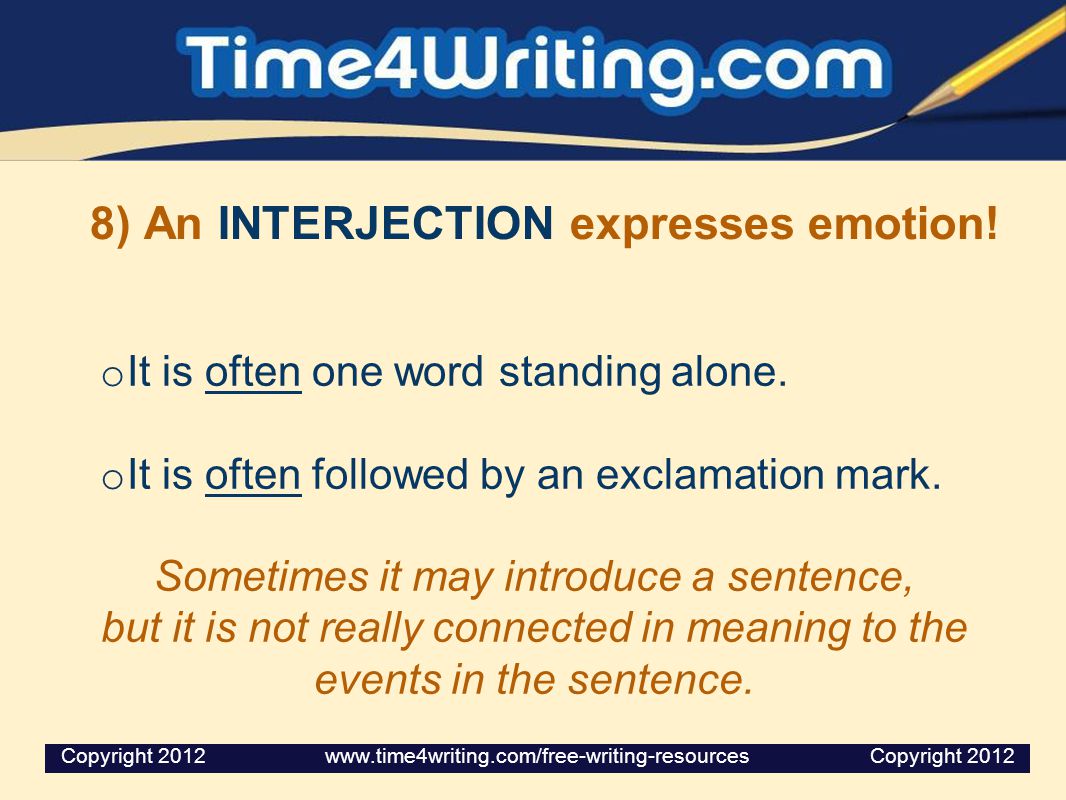 Time4Writing.com

8) An INTERJECTION expresses emotion!

o It is often one word standing alone.

o It is often followed by an exclamation mark.

Sometimes it may introduce a sentence, but it is not really connected in meaning to the events in the sentence.

Copyright 2012 www.time4writing.com/free-writing-resources Copyright 2012